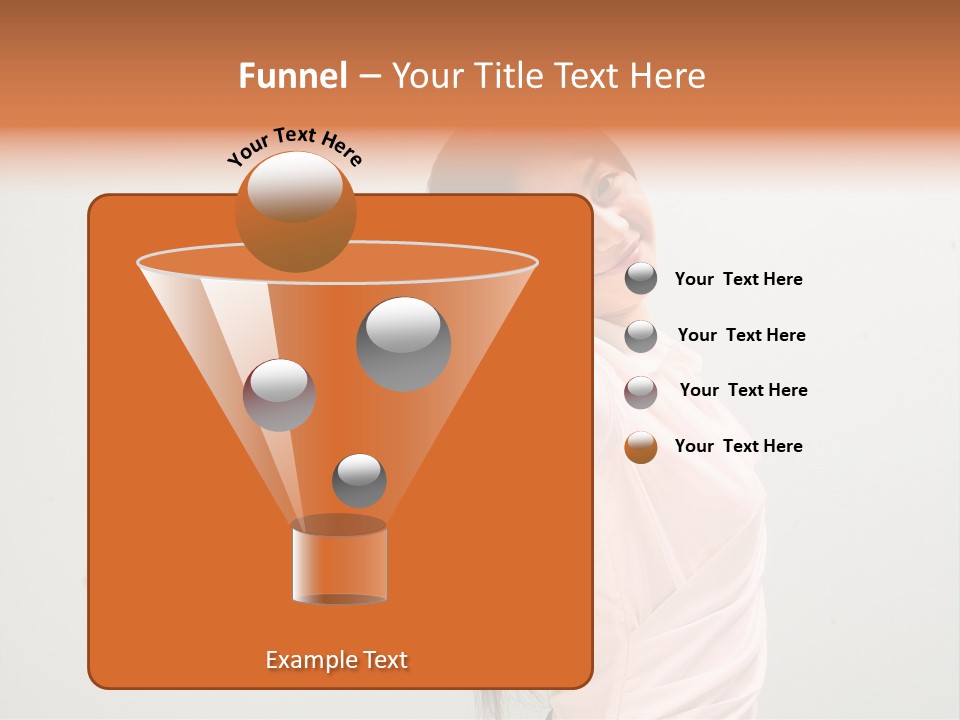 Funnel – Your Title Text Here

Your Text Here

Your Text Here

Your Text Here

Your Text Here

Your Text Here

Example Text